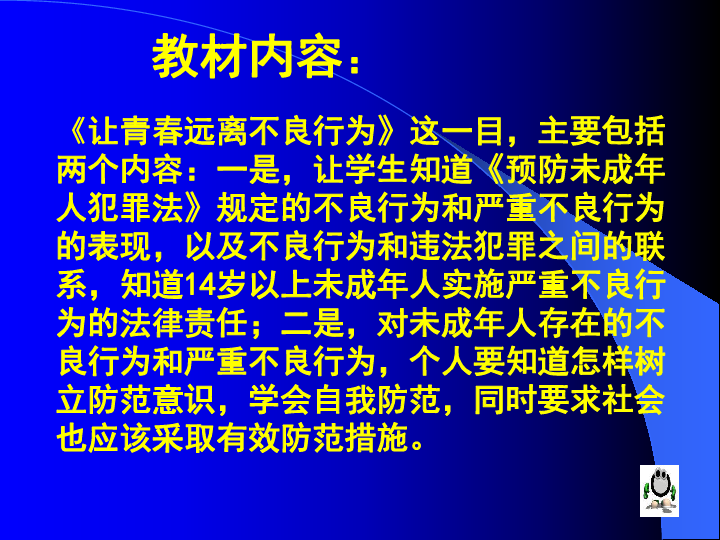 教材内容：

《让青春远离不良行为》这一目，主要包括两个内容：一是，让学生知道《预防未成年人犯罪法》规定的不良行为和严重不良行为的表现，以及不良行为和违法犯罪之间的联系，知道14岁以上未成年人实施严重不良行为的法律责任；二是，对未成年人存在的不良行为和严重不良行为，个人要知道怎样树立防范意识，学会自我防范，同时要求社会也应该采取有效防范措施。